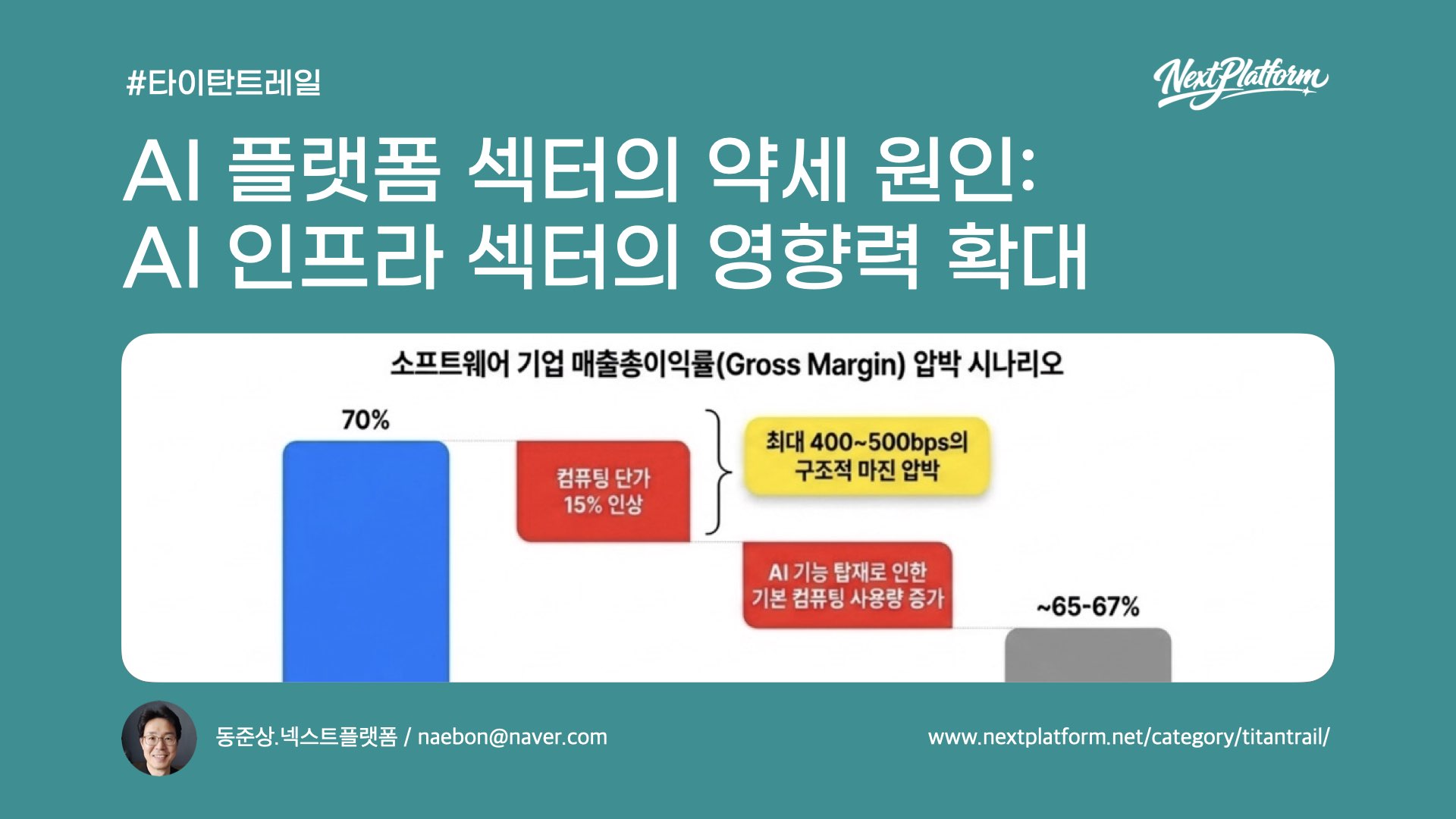 #타이탄트레일

NextPlatform

AI 플랫폼 섹터의 약세 원인:
AI 인프라 섹터의 영향력 확대

소프트웨어 기업 매출총이익률(Gross Margin) 압박 시나리오

70%

컴퓨팅 단가
15% 인상

최대 400~500bps의
구조적 마진 압박

AI 기능 탑재로 인한
기본 컴퓨팅 사용량 증가

~65-67%

동준상.넥스트플랫폼 / naebon@naver.com

www.nextplatform.net/category/titantrail/